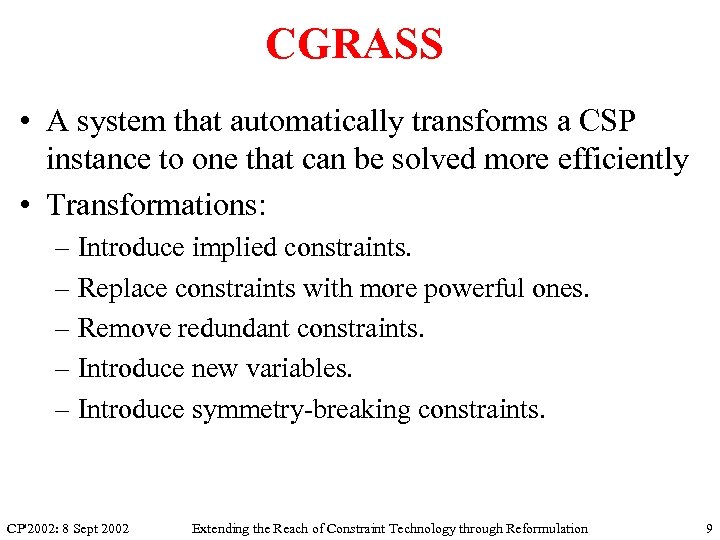 CGRASS

• A system that automatically transforms a CSP instance to one that can be solved more efficiently
• Transformations:
– Introduce implied constraints.
– Replace constraints with more powerful ones.
– Remove redundant constraints.
– Introduce new variables.
– Introduce symmetry-breaking constraints.

CP'2002: 8 Sept 2002    Extending the Reach of Constraint Technology through Reformulation    9